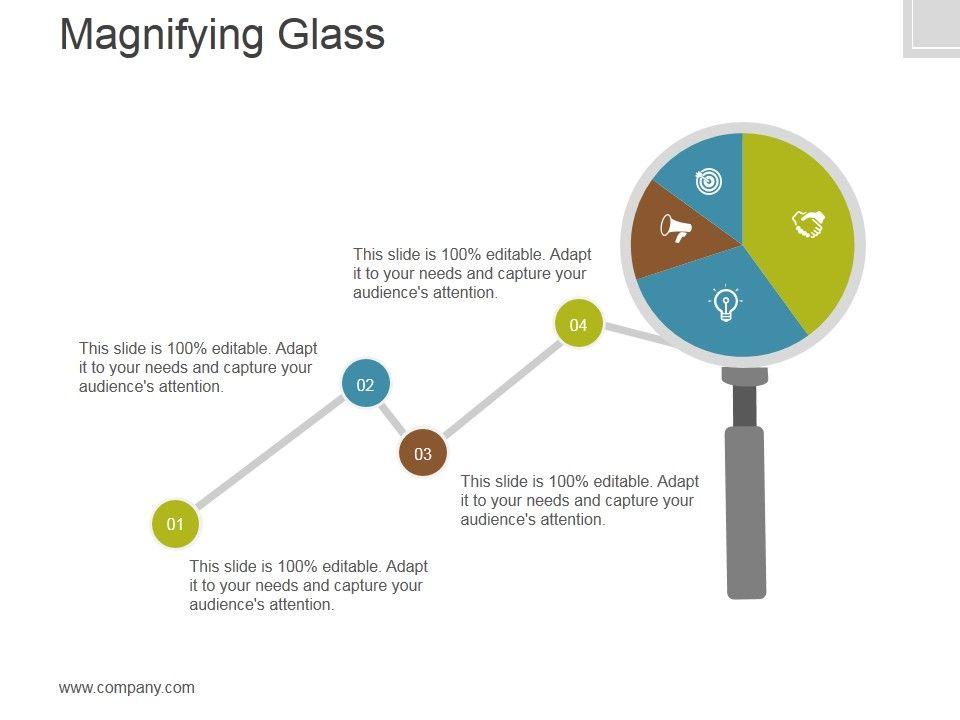 Magnifying Glass

This slide is 100% editable. Adapt it to your needs and capture your audience's attention.

04

This slide is 100% editable. Adapt it to your needs and capture your audience's attention.

02

03

This slide is 100% editable. Adapt it to your needs and capture your audience's attention.

01

This slide is 100% editable. Adapt it to your needs and capture your audience's attention.

www.company.com